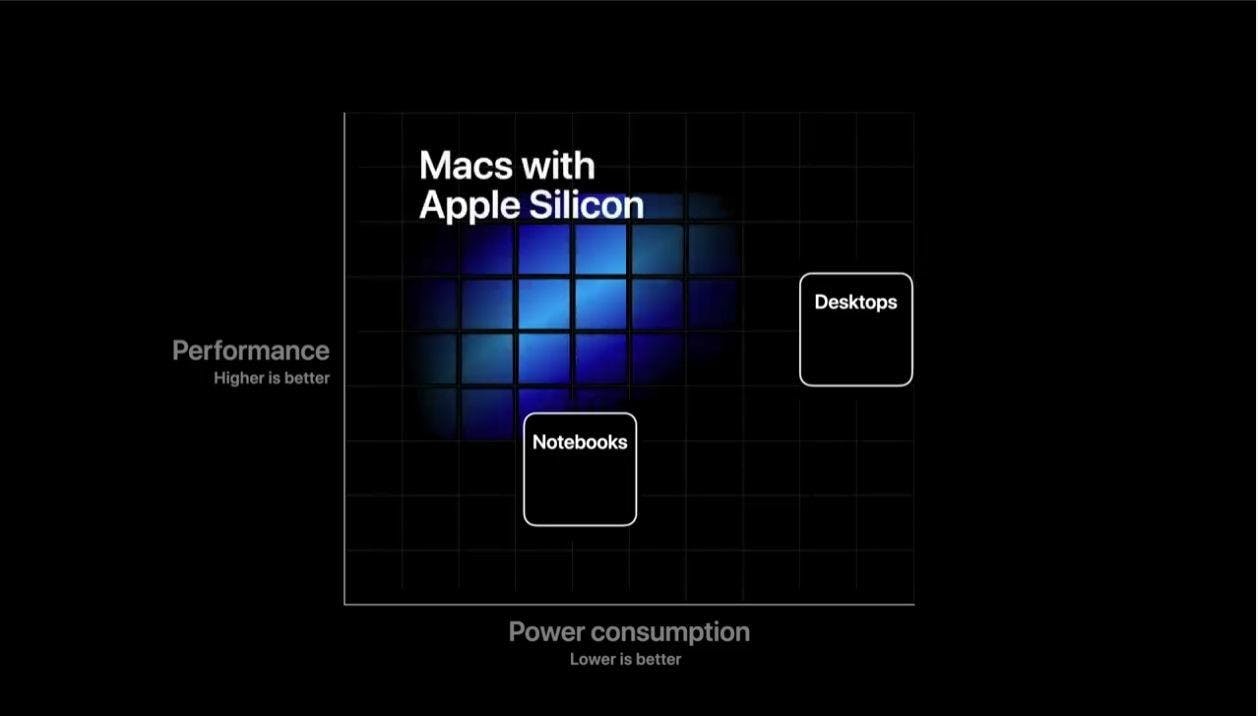 Macs with Apple Silicon

Desktops

Performance
Higher is better

Notebooks

Power consumption
Lower is better